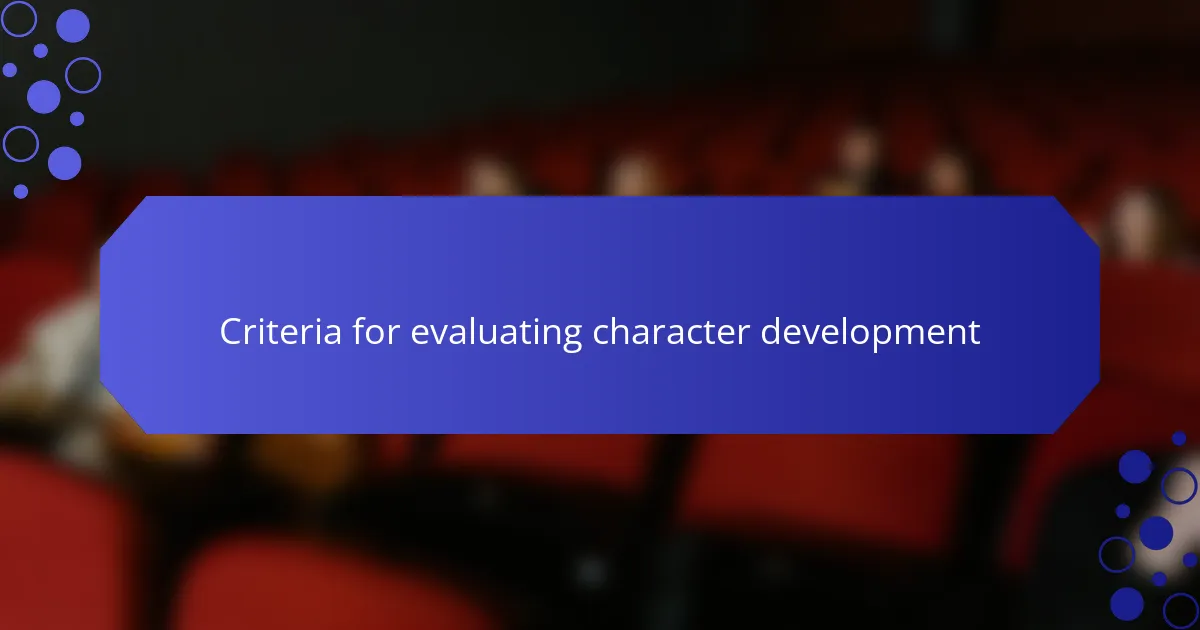 Criteria for evaluating character development